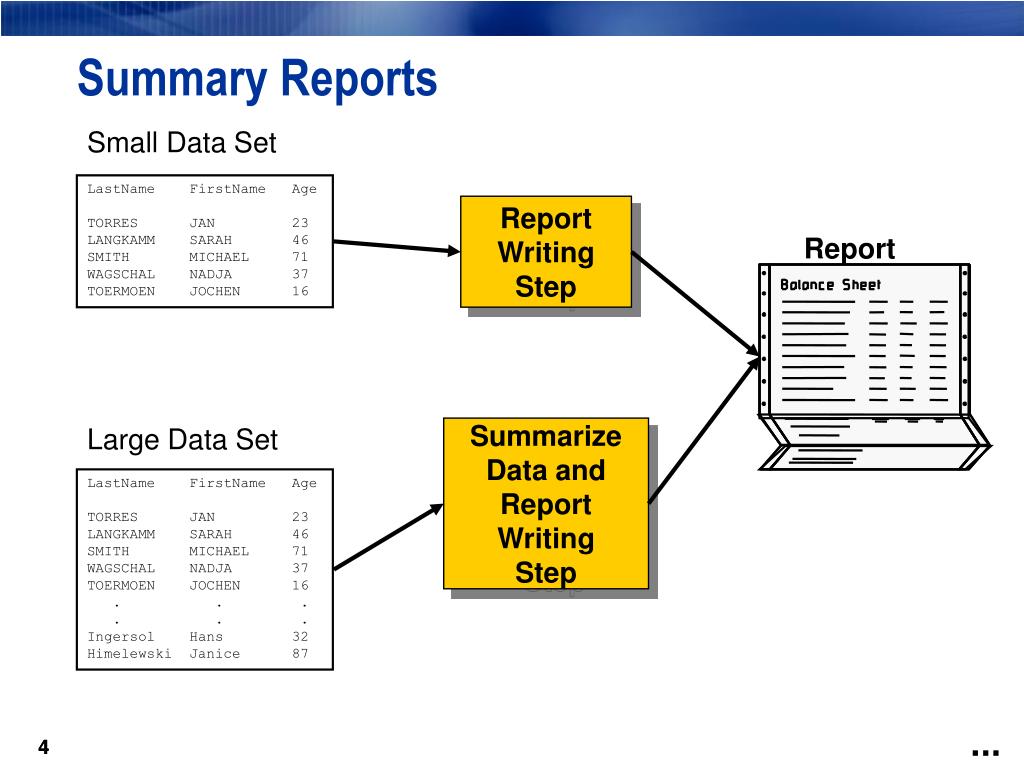 Summary Reports

Small Data Set

| LastName | FirstName | Age |
|---|---|---|
| TORRES | JAN | 23 |
| LANGKAMM | SARAH | 46 |
| SMITH | MICHAEL | 71 |
| WAGSCHAL | NADJA | 37 |
| TOERMOEN | JOCHEN | 16 |

Report Writing Step

Report

Balance Sheet

Large Data Set

| LastName | FirstName | Age |
|---|---|---|
| TORRES | JAN | 23 |
| LANGKAMM | SARAH | 46 |
| SMITH | MICHAEL | 71 |
| WAGSCHAL | NADJA | 37 |
| TOERMOEN | JOCHEN | 16 |
| . | . | . |
| . | . | . |
| Ingersol | Hans | 32 |
| Himelewski | Janice | 87 |

Summarize Data and Report Writing Step

4

...